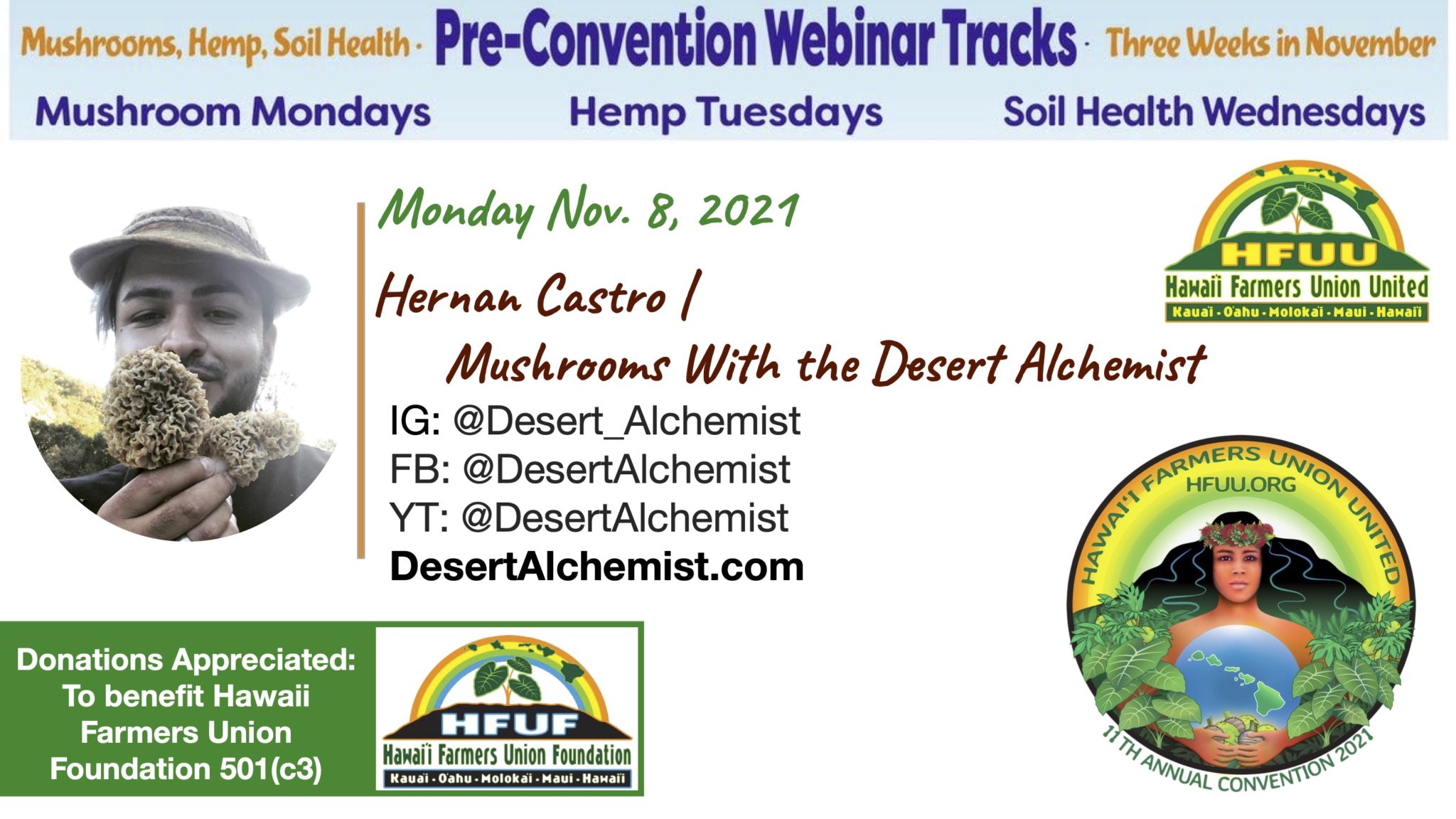 Mushrooms, Hemp, Soil Health · Pre-Convention Webinar Tracks · Three Weeks in November

Mushroom Mondays Hemp Tuesdays Soil Health Wednesdays

Monday Nov. 8, 2021

Hernan Castro /
Mushrooms With the Desert Alchemist

IG: @Desert_Alchemist
FB: @DesertAlchemist
YT: @DesertAlchemist
DesertAlchemist.com

HFUU
Hawaii Farmers Union United
Kauai · Oahu · Molokai · Maui · Hawaii

HAWAI'I FARMERS UNION UNITED
HFUU.ORG
11TH ANNUAL CONVENTION 2021

Donations Appreciated: To benefit Hawaii Farmers Union Foundation 501(c3)

HFUF
Hawaii Farmers Union Foundation
Kauai · Oahu · Molokai · Maui · Hawaii